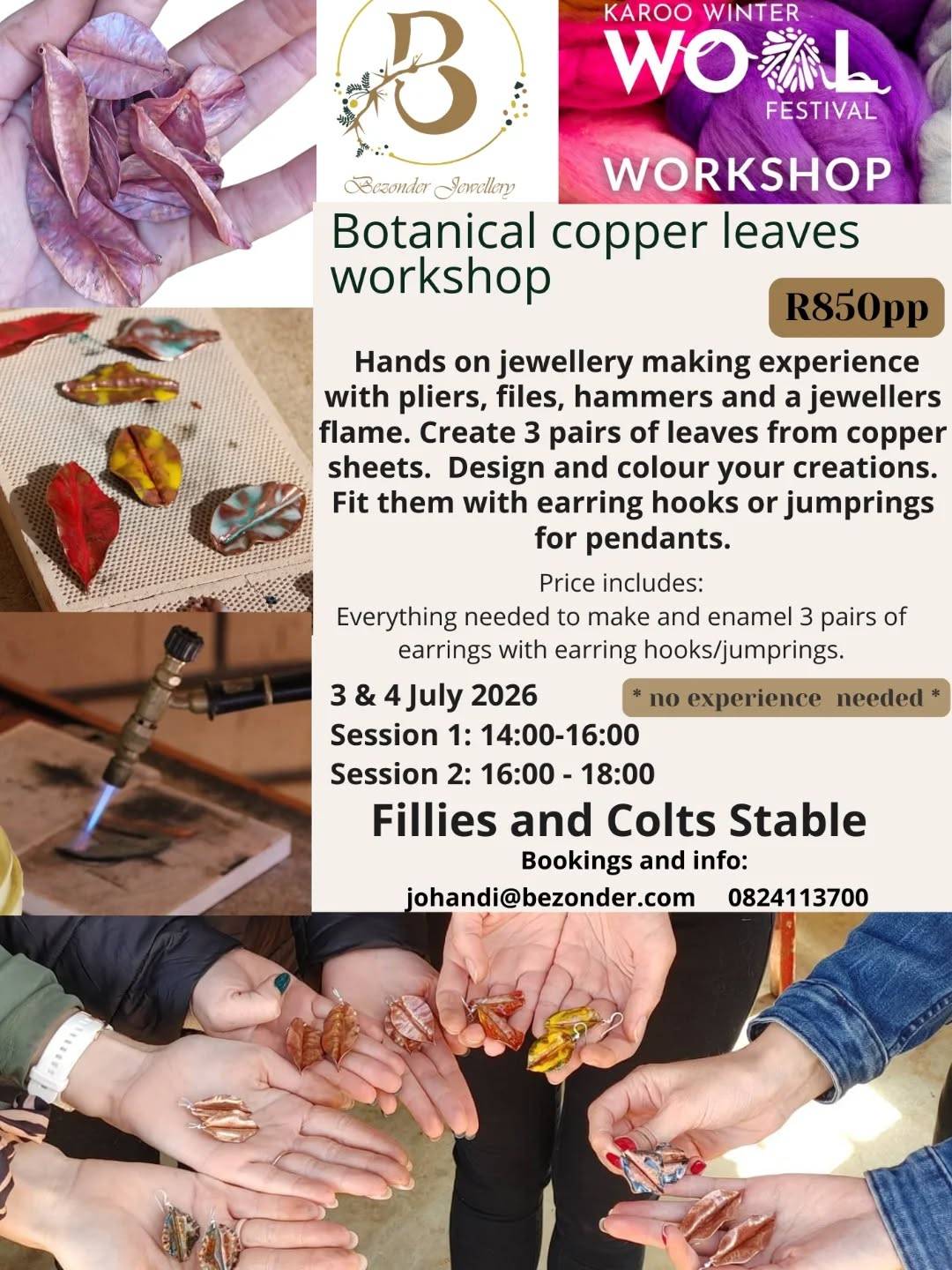 B
Bezonder Jewellery

KAROO WINTER
WOOL
FESTIVAL
WORKSHOP

Botanical copper leaves workshop

R850pp

Hands on jewellery making experience with pliers, files, hammers and a jewellers flame. Create 3 pairs of leaves from copper sheets. Design and colour your creations. Fit them with earring hooks or jumprings for pendants.

Price includes:
Everything needed to make and enamel 3 pairs of earrings with earring hooks/jumprings.

3 & 4 July 2026
* no experience needed *
Session 1: 14:00-16:00
Session 2: 16:00 - 18:00

Fillies and Colts Stable

Bookings and info:
johandi@bezonder.com 0824113700